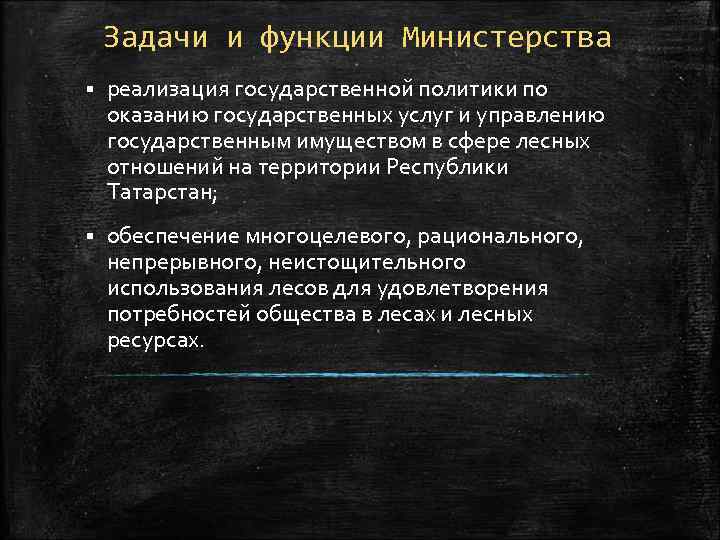 Задачи и функции Министерства

▪ реализация государственной политики по оказанию государственных услуг и управлению государственным имуществом в сфере лесных отношений на территории Республики Татарстан;

▪ обеспечение многоцелевого, рационального, непрерывного, неистощительного использования лесов для удовлетворения потребностей общества в лесах и лесных ресурсах.